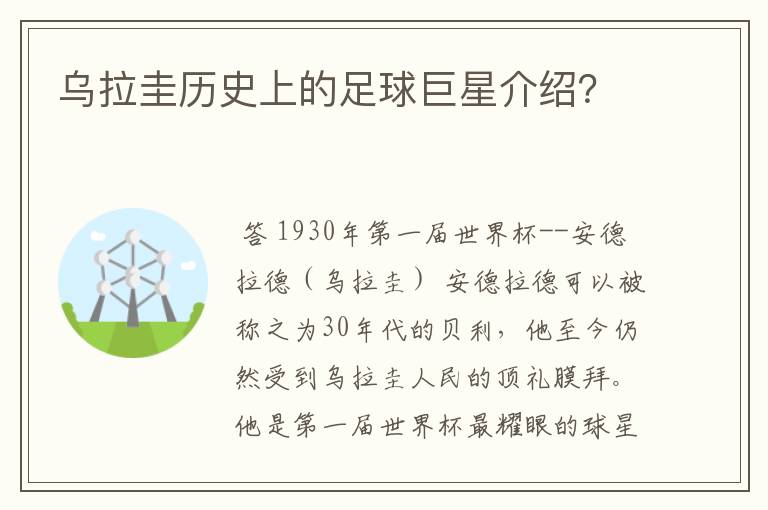 乌拉圭历史上的足球巨星介绍?

答 1930年第一届世界杯--安德拉德（乌拉圭） 安德拉德可以被称之为30年代的贝利，他至今仍然受到乌拉圭人民的顶礼膜拜。他是第一届世界杯最耀眼的球星